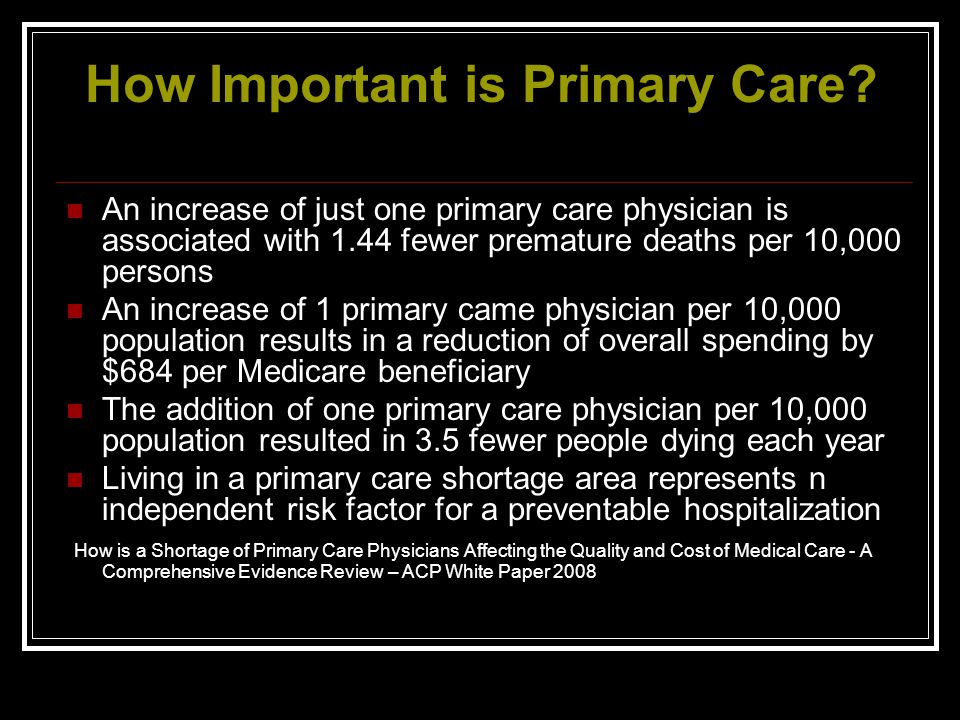 How Important is Primary Care?

An increase of just one primary care physician is associated with 1.44 fewer premature deaths per 10,000 persons

An increase of 1 primary came physician per 10,000 population results in a reduction of overall spending by \$684 per Medicare beneficiary

The addition of one primary care physician per 10,000 population resulted in 3.5 fewer people dying each year

Living in a primary care shortage area represents n independent risk factor for a preventable hospitalization

How is a Shortage of Primary Care Physicians Affecting the Quality and Cost of Medical Care - A Comprehensive Evidence Review – ACP White Paper 2008